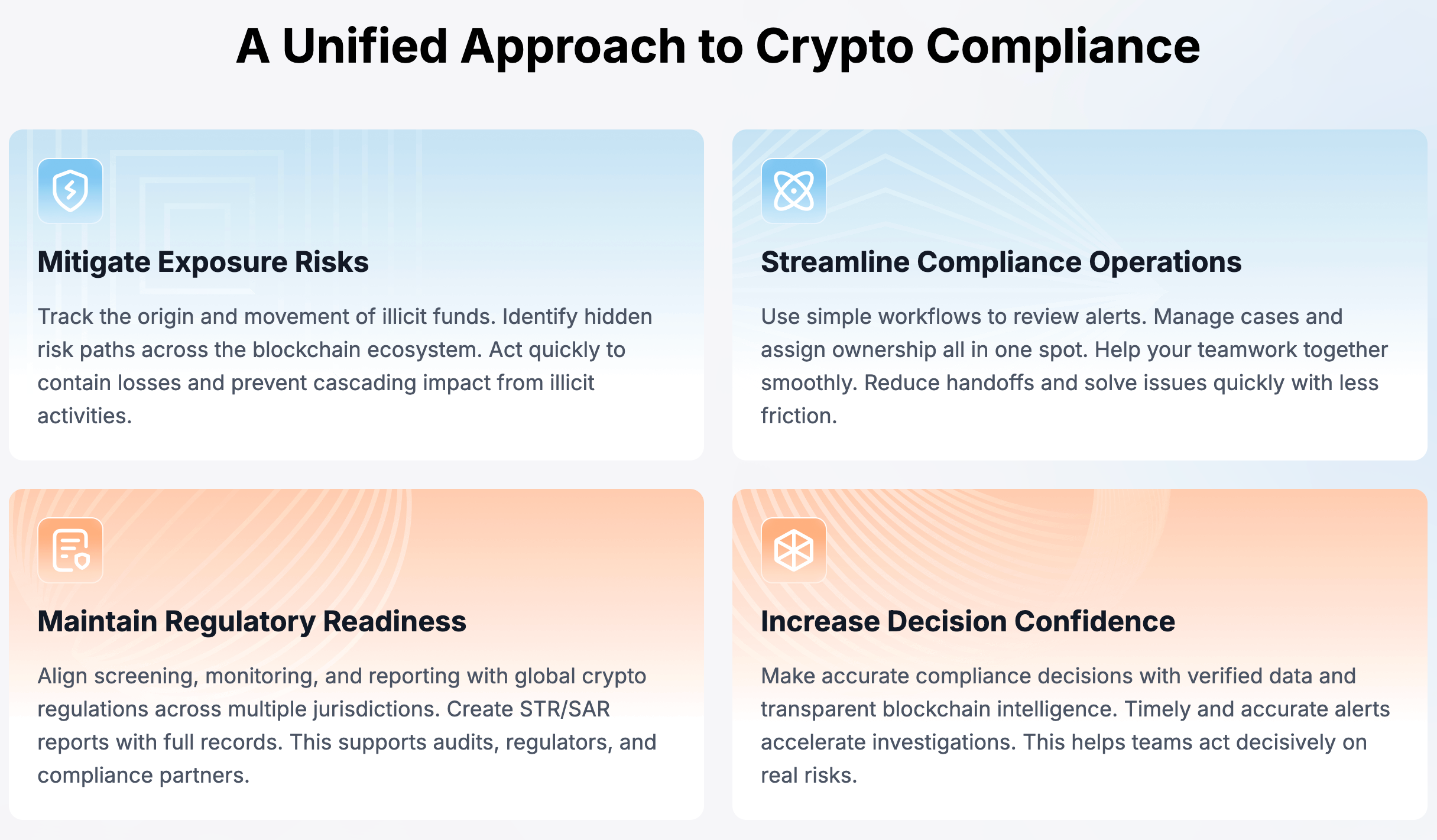 A Unified Approach to Crypto Compliance

Mitigate Exposure Risks

Track the origin and movement of illicit funds. Identify hidden risk paths across the blockchain ecosystem. Act quickly to contain losses and prevent cascading impact from illicit activities.

Streamline Compliance Operations

Use simple workflows to review alerts. Manage cases and assign ownership all in one spot. Help your teamwork together smoothly. Reduce handoffs and solve issues quickly with less friction.

Maintain Regulatory Readiness

Align screening, monitoring, and reporting with global crypto regulations across multiple jurisdictions. Create STR/SAR reports with full records. This supports audits, regulators, and compliance partners.

Increase Decision Confidence

Make accurate compliance decisions with verified data and transparent blockchain intelligence. Timely and accurate alerts accelerate investigations. This helps teams act decisively on real risks.